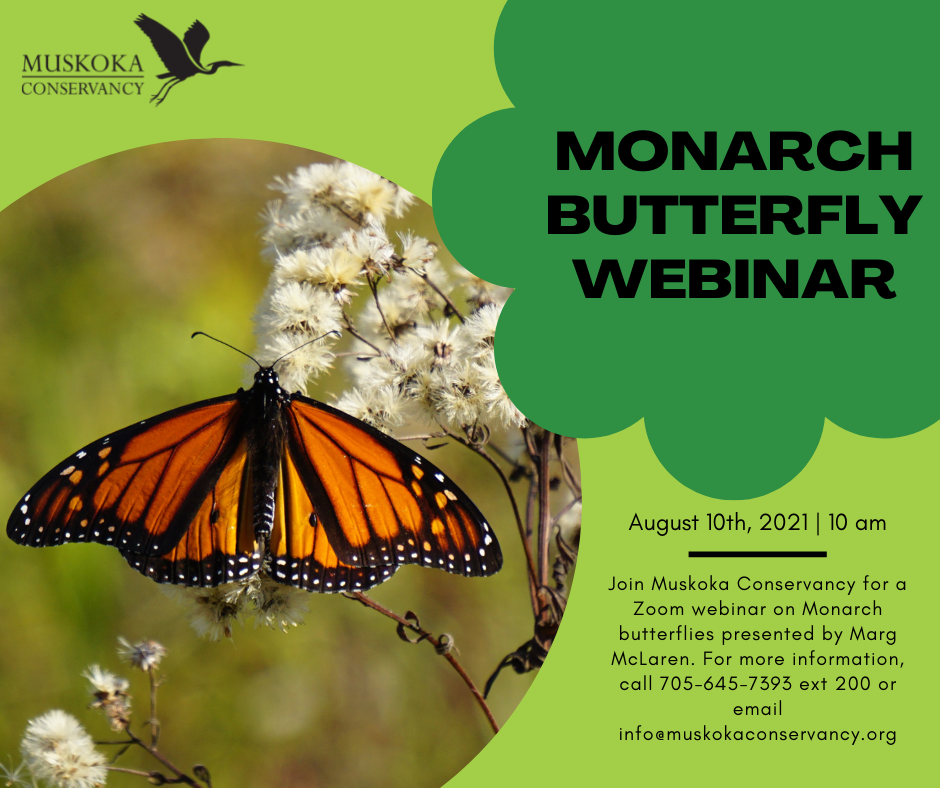 MUSKOKA CONSERVANCY

MONARCH BUTTERFLY WEBINAR

August 10th, 2021 | 10 am

Join Muskoka Conservancy for a Zoom webinar on Monarch butterflies presented by Marg McLaren. For more information, call 705-645-7393 ext 200 or email info@muskokaconservancy.org